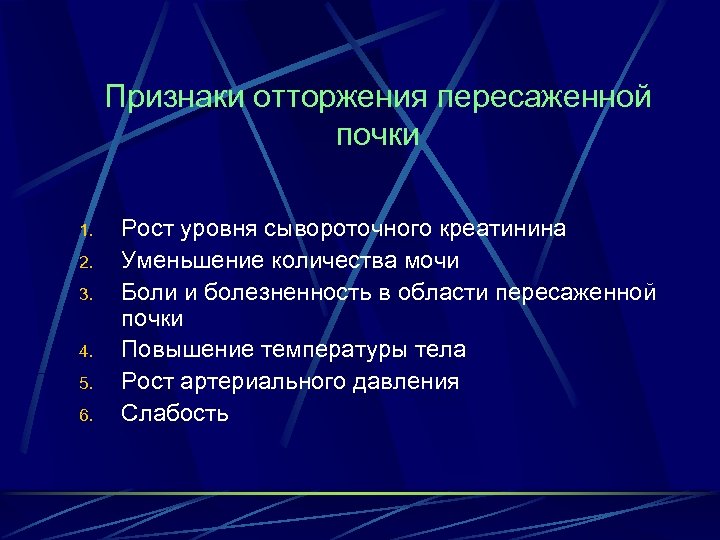 Признаки отторжения пересаженной почки

1. Рост уровня сывороточного креатинина
2. Уменьшение количества мочи
3. Боли и болезненность в области пересаженной почки
4. Повышение температуры тела
5. Рост артериального давления
6. Слабость